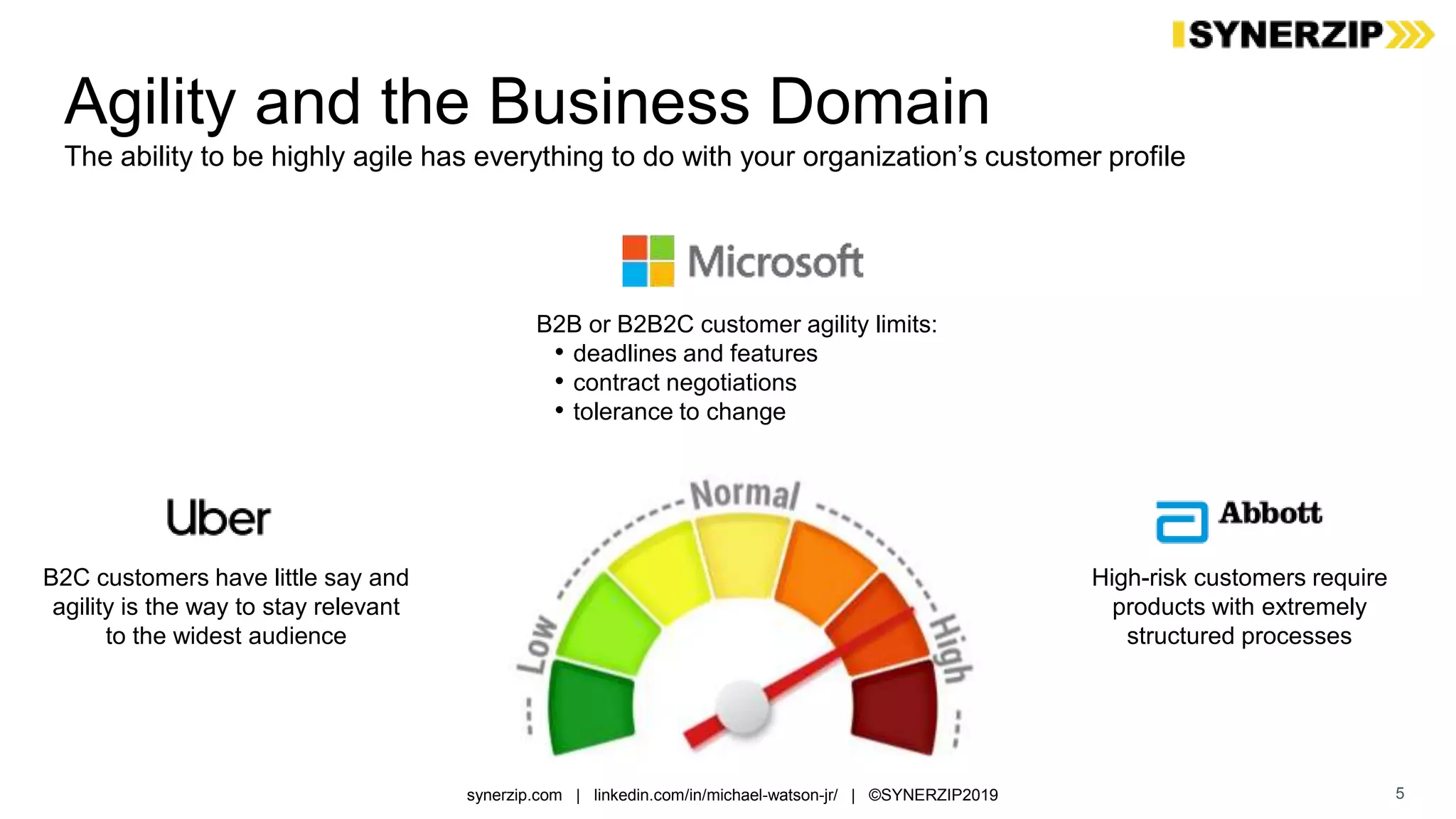 SYNERZIP

Agility and the Business Domain
The ability to be highly agile has everything to do with your organization's customer profile

Microsoft

B2B or B2B2C customer agility limits:
• deadlines and features
• contract negotiations
• tolerance to change

Uber

B2C customers have little say and agility is the way to stay relevant to the widest audience

Low
Normal
High

Abbott

High-risk customers require products with extremely structured processes

synerzip.com | linkedin.com/in/michael-watson-jr/ | ©SYNERZIP2019

5